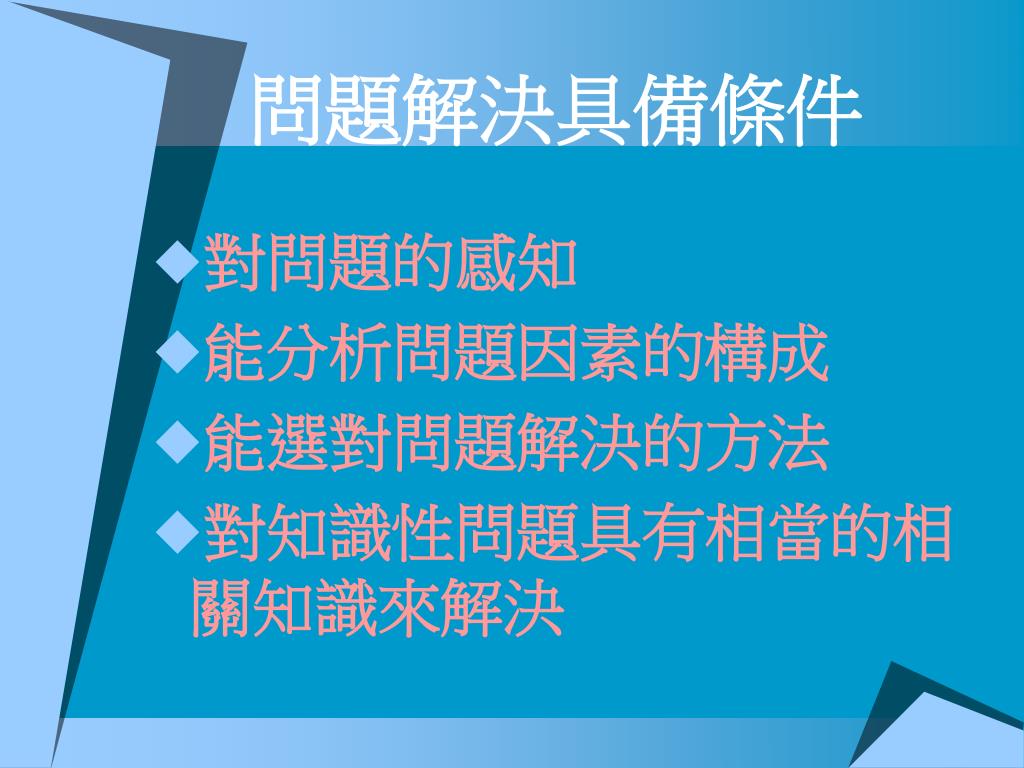 問題解決具備條件

◆對問題的感知
◆能分析問題因素的構成
◆能選對問題解決的方法
◆對知識性問題具有相當的相關知識來解決